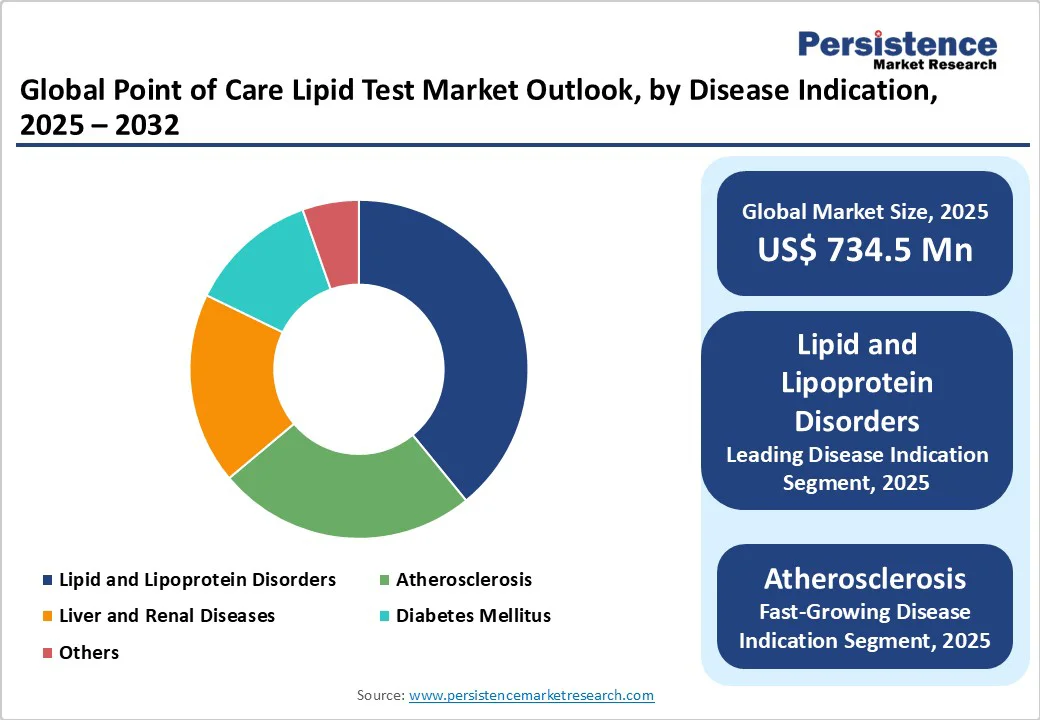 Persistence
Market Research

Global Point of Care Lipid Test Market Outlook, by Disease Indication, 2025 – 2032

Lipid and Lipoprotein Disorders
Atherosclerosis
Liver and Renal Diseases
Diabetes Mellitus
Others

Global Market Size, 2025
US$ 734.5 Mn

Lipid and Lipoprotein Disorders
Leading Disease Indication Segment, 2025

Atherosclerosis
Fast-Growing Disease Indication Segment, 2025

Source: www.persistencemarketresearch.com